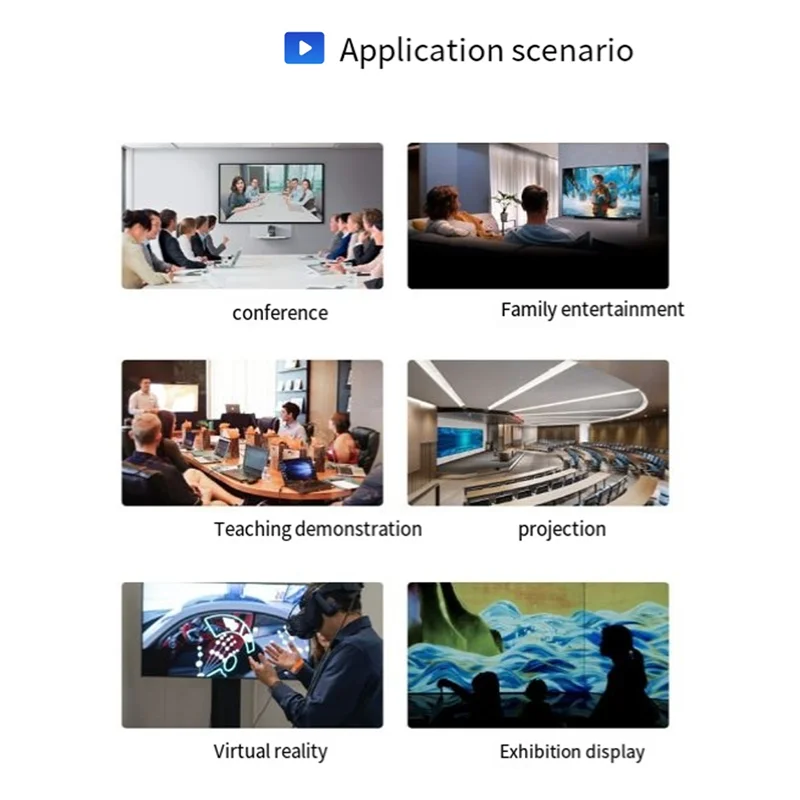 Application scenario

conference

Family entertainment

Teaching demonstration

projection

Virtual reality

Exhibition display